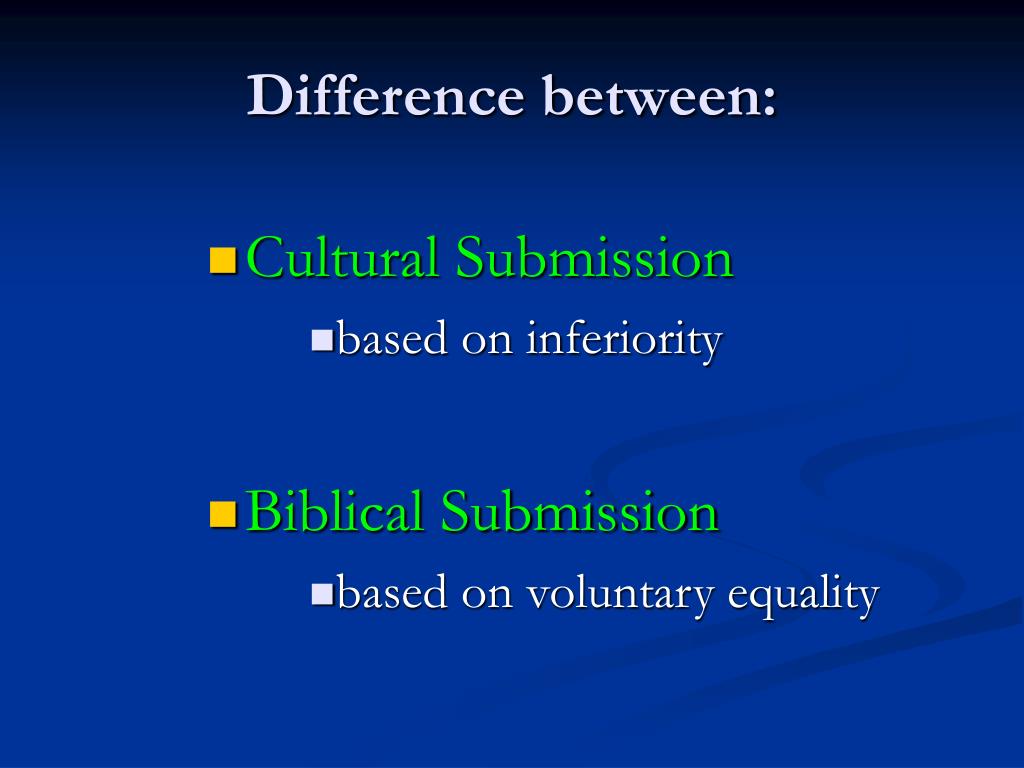 Difference between:

Cultural Submission
based on inferiority

Biblical Submission
based on voluntary equality